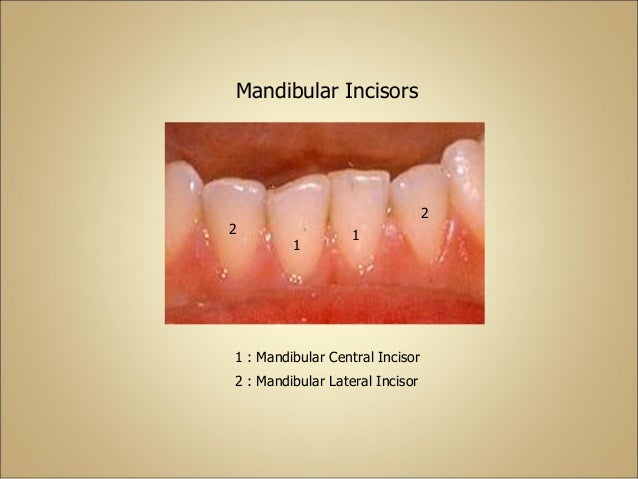 Mandibular Incisors

2
1
1
2

1 : Mandibular Central Incisor
2 : Mandibular Lateral Incisor